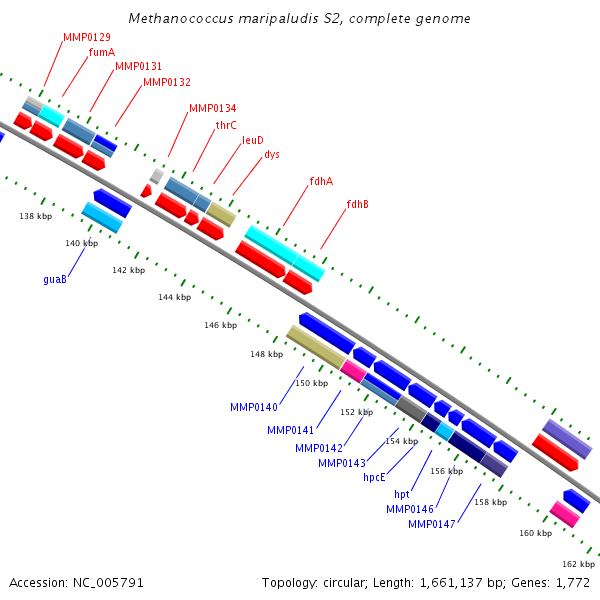 Methanococcus maripaludis S2, complete genome

MMP0129
fumA
MMP0131
MMP0132
MMP0134
thrC
leuD
dys
fdhA
fdhB

138 kbp
140 kbp
142 kbp
144 kbp
146 kbp
148 kbp
150 kbp
152 kbp
154 kbp
156 kbp
158 kbp
160 kbp
162 kbp

guaB
MMP0140
MMP0141
MMP0142
MMP0143
hpcE
hpt
MMP0146
MMP0147

Accession: NC_005791

Topology: circular; Length: 1,661,137 bp; Genes: 1,772